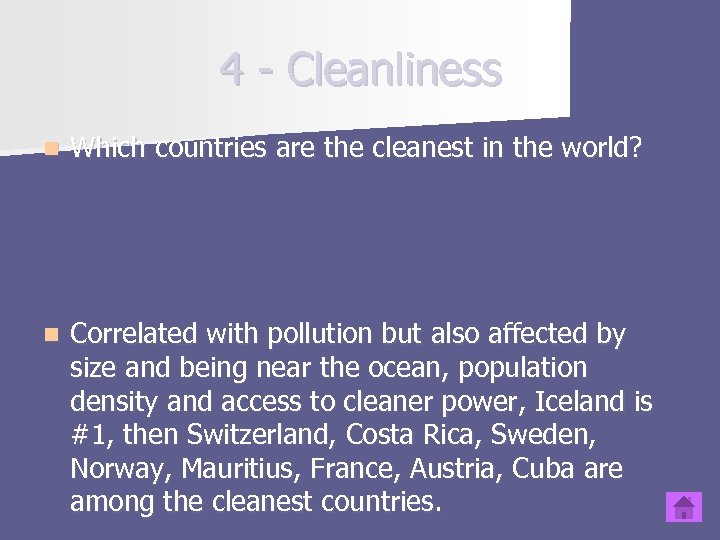 4 - Cleanliness

Which countries are the cleanest in the world?

Correlated with pollution but also affected by size and being near the ocean, population density and access to cleaner power, Iceland is #1, then Switzerland, Costa Rica, Sweden, Norway, Mauritius, France, Austria, Cuba are among the cleanest countries.